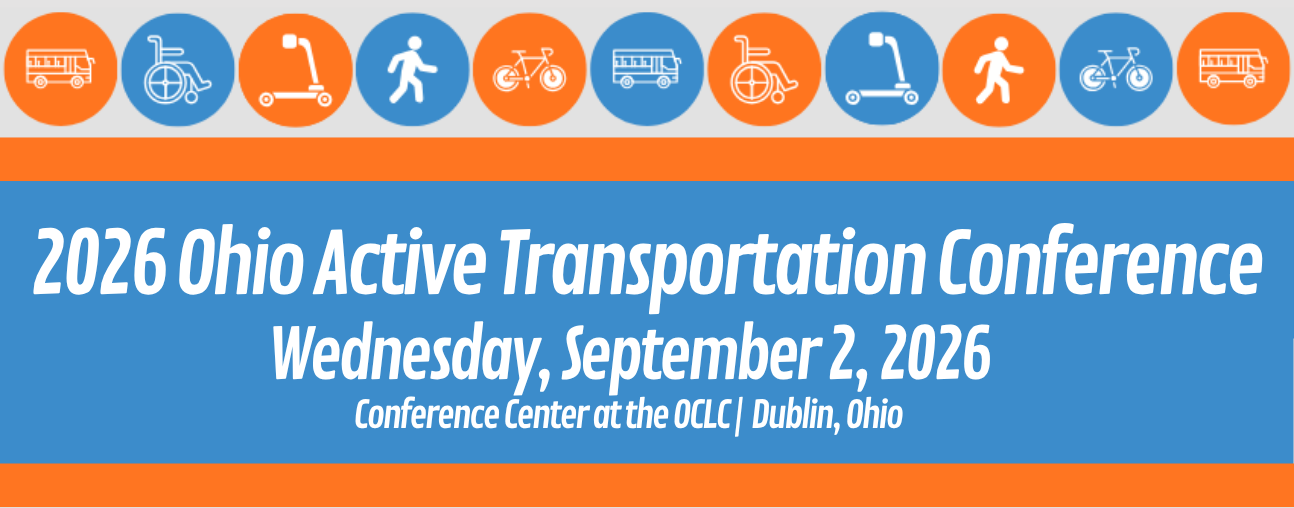 2026 Ohio Active Transportation Conference

Wednesday, September 2, 2026

Conference Center at the OCLC | Dublin, Ohio